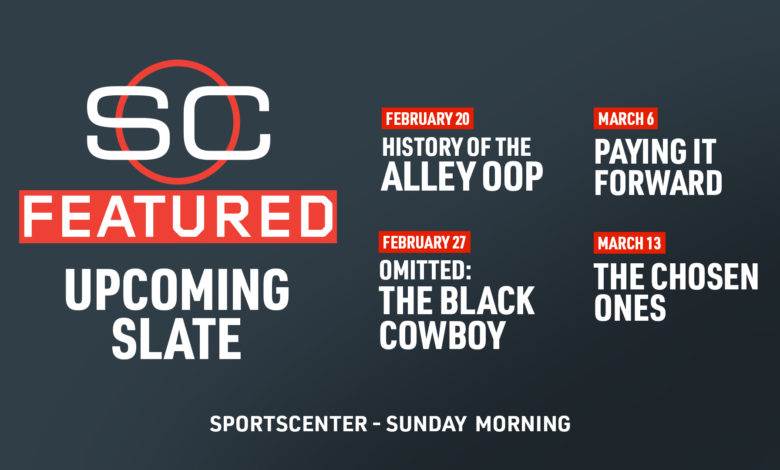 SC
FEATURED
UPCOMING SLATE

FEBRUARY 20
HISTORY OF THE ALLEY OOP

FEBRUARY 27
OMITTED: THE BLACK COWBOY

MARCH 6
PAYING IT FORWARD

MARCH 13
THE CHOSEN ONES

SPORTSCENTER - SUNDAY MORNING